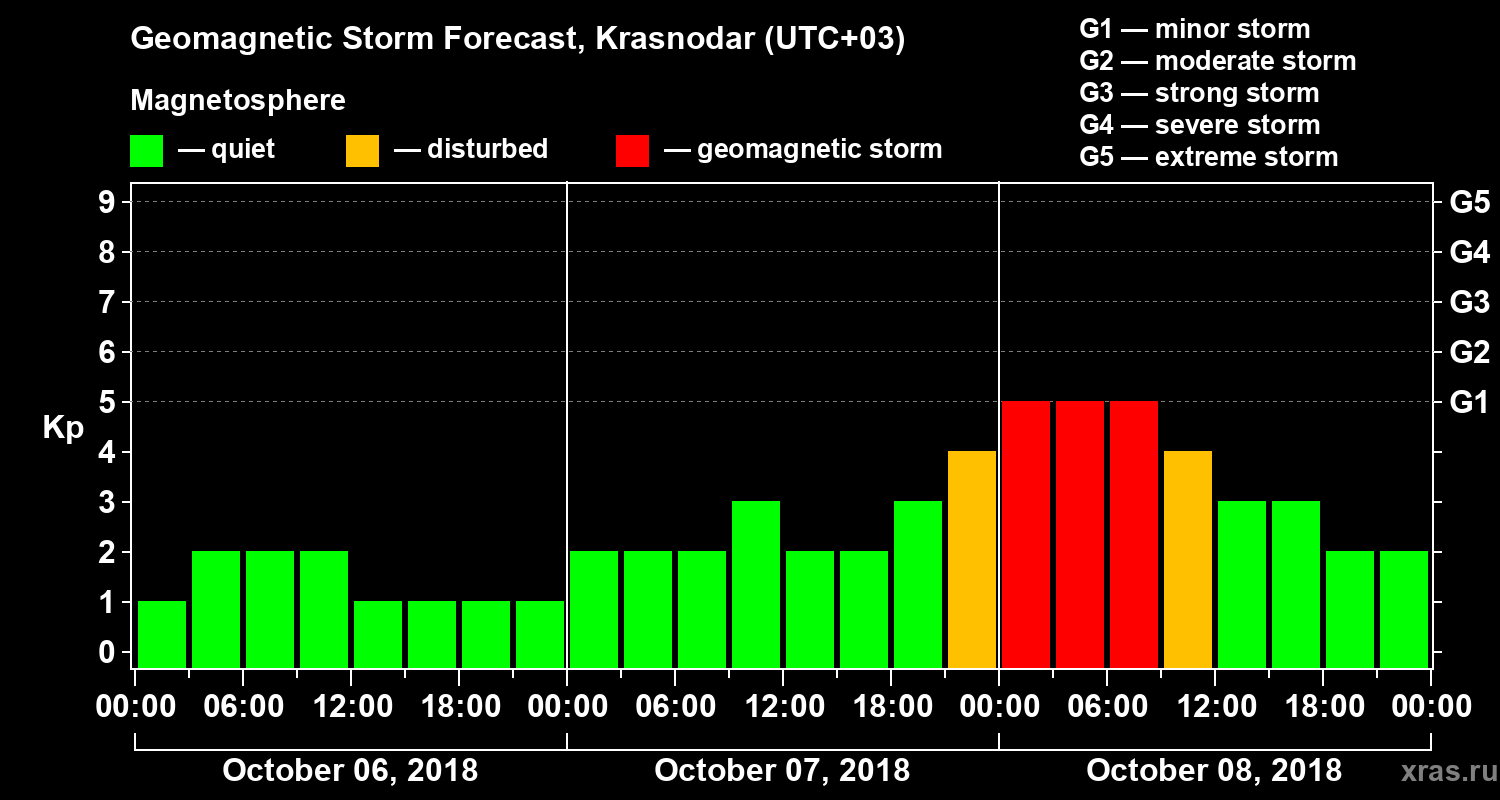 Geomagnetic Storm Forecast, Krasnodar (UTC+03)

Magnetosphere

— quiet — disturbed — geomagnetic storm

G1 — minor storm
G2 — moderate storm
G3 — strong storm
G4 — severe storm
G5 — extreme storm

Kp

9
8
7
6
5
4
3
2
1
0

G5
G4
G3
G2
G1

00:00 06:00 12:00 18:00 00:00 06:00 12:00 18:00 00:00 06:00 12:00 18:00 00:00

October 06, 2018
October 07, 2018
October 08, 2018

xras.ru